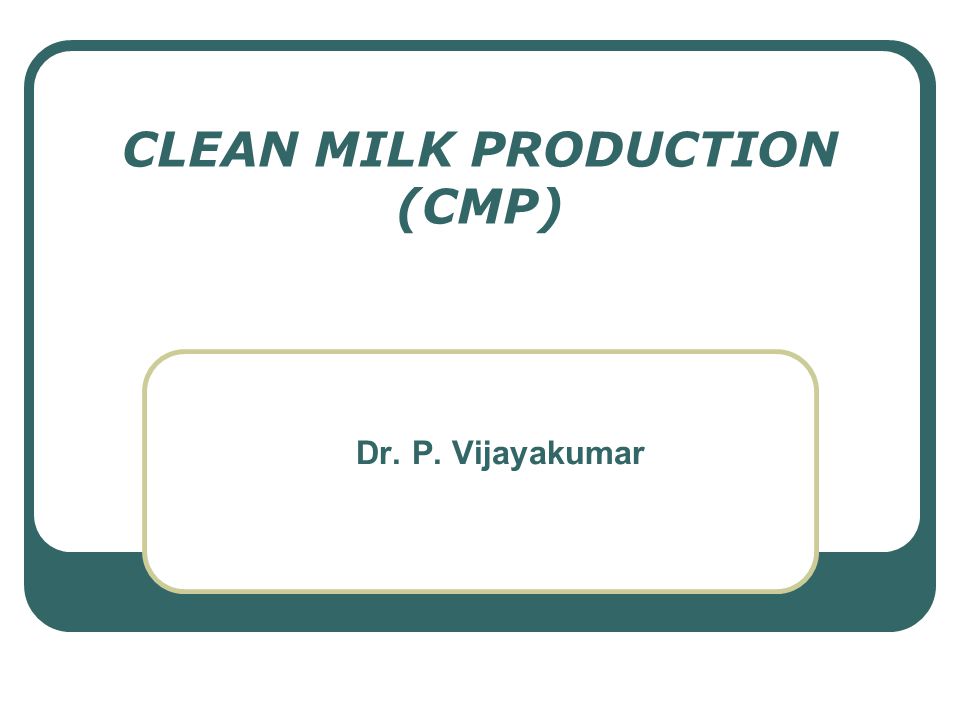 CLEAN MILK PRODUCTION (CMP)

Dr. P. Vijayakumar